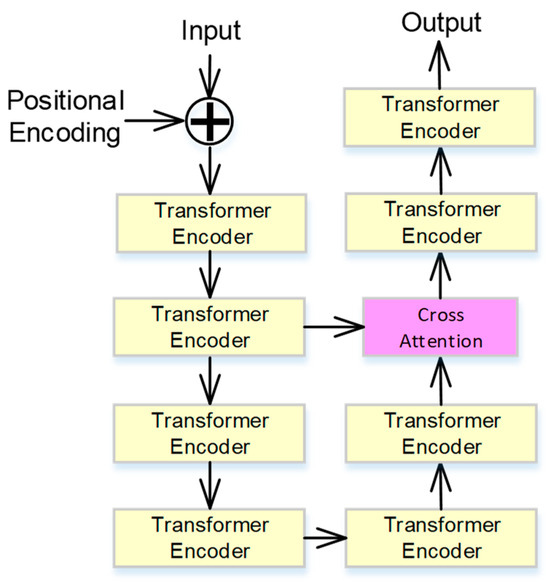 Input

Positional Encoding

Transformer Encoder

Transformer Encoder

Transformer Encoder

Transformer Encoder

Output

Transformer Encoder

Transformer Encoder

Cross Attention

Transformer Encoder

Transformer Encoder